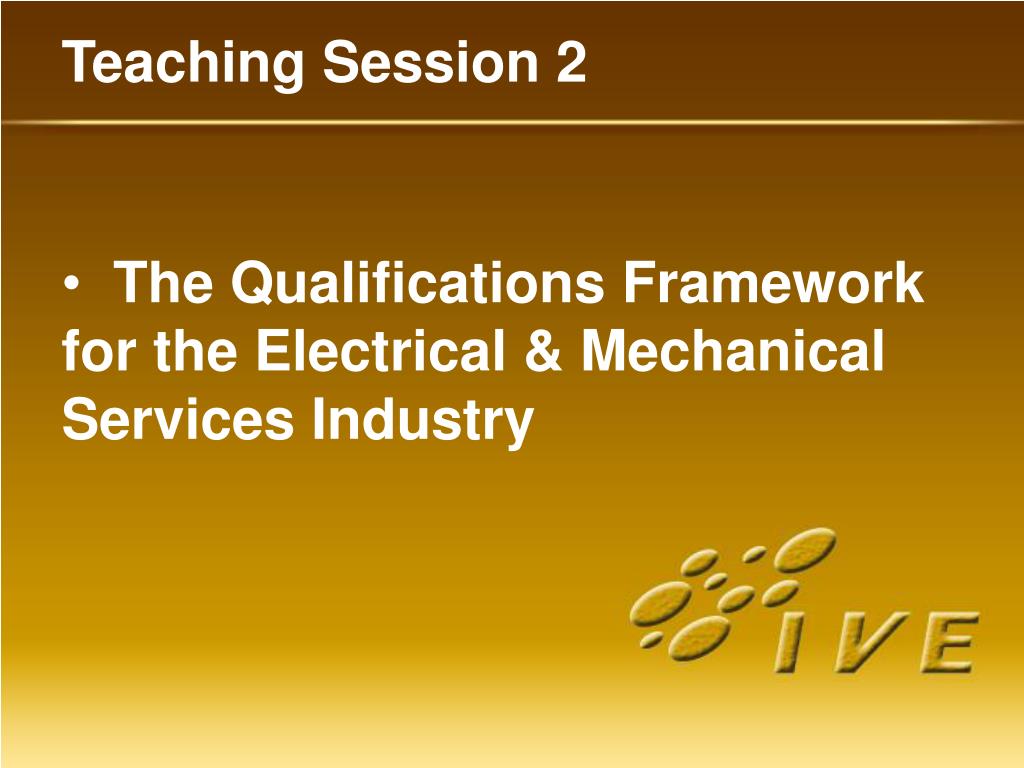 Teaching Session 2

• The Qualifications Framework for the Electrical & Mechanical Services Industry

IVE